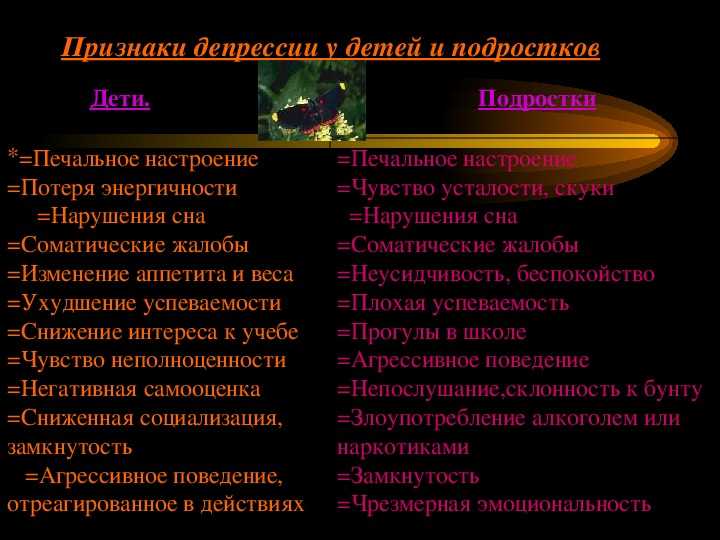 Признаки депрессии у детей и подростков

Дети.

*=Печальное настроение
=Потеря энергичности
=Нарушения сна
=Соматические жалобы
=Изменение аппетита и веса
=Ухудшение успеваемости
=Снижение интереса к учебе
=Чувство неполноценности
=Негативная самооценка
=Сниженная социализация, замкнутость
=Агрессивное поведение, отреагированное в действиях

Подростки

=Печальное настроение
=Чувство усталости, скуки
=Нарушения сна
=Соматические жалобы
=Неусидчивость, беспокойство
=Плохая успеваемость
=Прогулы в школе
=Агрессивное поведение
=Непослушание,склонность к бунту
=Злоупотребление алкоголем или наркотиками
=Замкнутость
=Чрезмерная эмоциональность